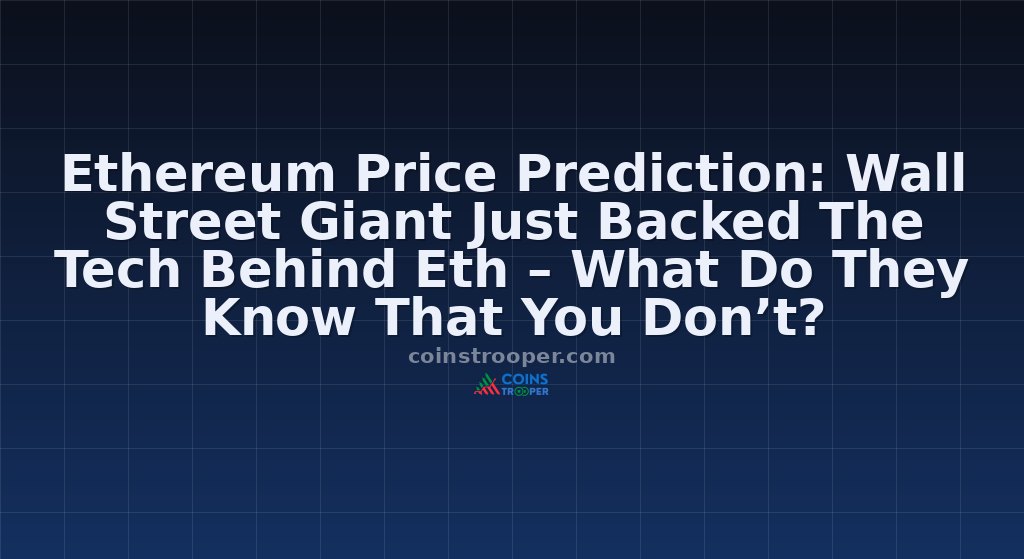 Ethereum Price Prediction: Wall Street Giant Just Backed The Tech Behind Eth – What Do They Know That You Don’t?

coinstrooper.com

COINS TROOPER